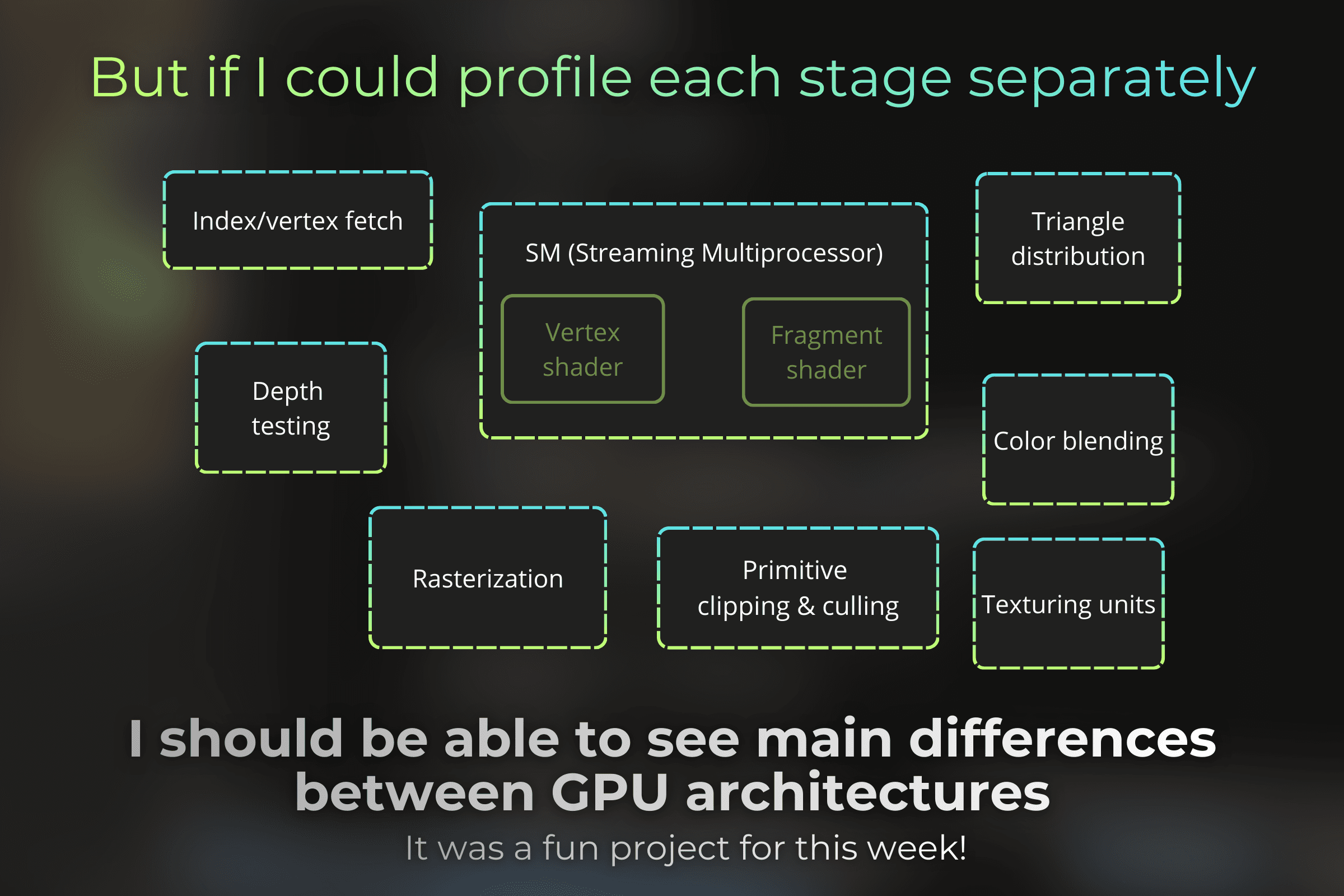 But if I could profile each stage separately

Index/vertex fetch

SM (Streaming Multiprocessor)

Vertex shader

Fragment shader

Triangle distribution

Depth testing

Color blending

Rasterization

Primitive clipping & culling

Texturing units

I should be able to see main differences between GPU architectures

It was a fun project for this week!